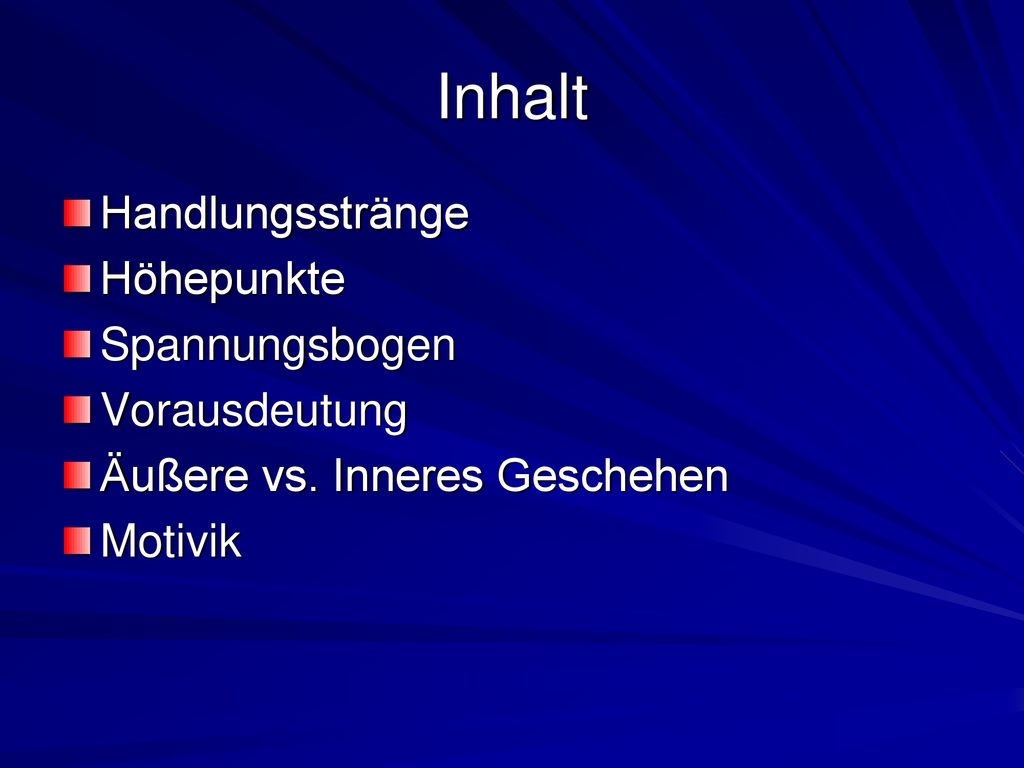 Inhalt

Handlungsstränge
Höhepunkte
Spannungsbogen
Vorausdeutung
Äußere vs. Inneres Geschehen
Motivik